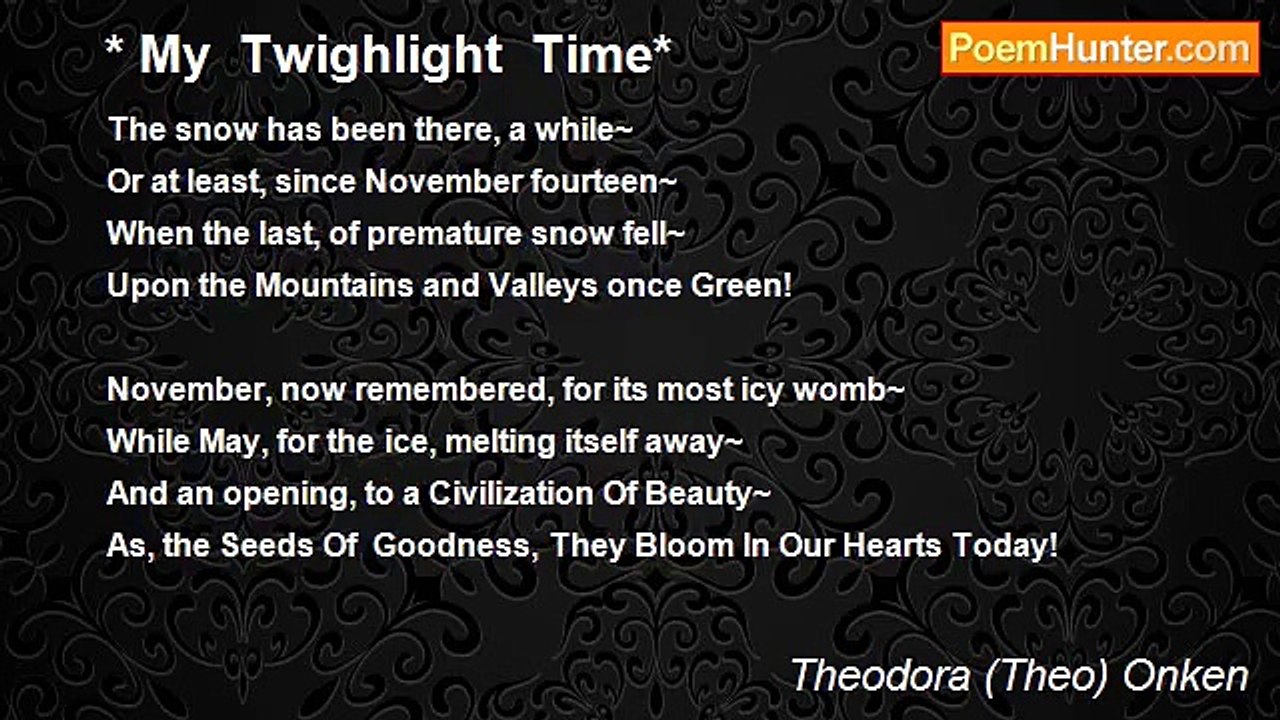 * My Twighlight Time*

PoemHunter.com

The snow has been there, a while~
Or at least, since November fourteen~
When the last, of premature snow fell~
Upon the Mountains and Valleys once Green!

November, now remembered, for its most icy womb~
While May, for the ice, melting itself away~
And an opening, to a Civilization Of Beauty~
As, the Seeds Of Goodness, They Bloom In Our Hearts Today!

Theodora (Theo) Onken